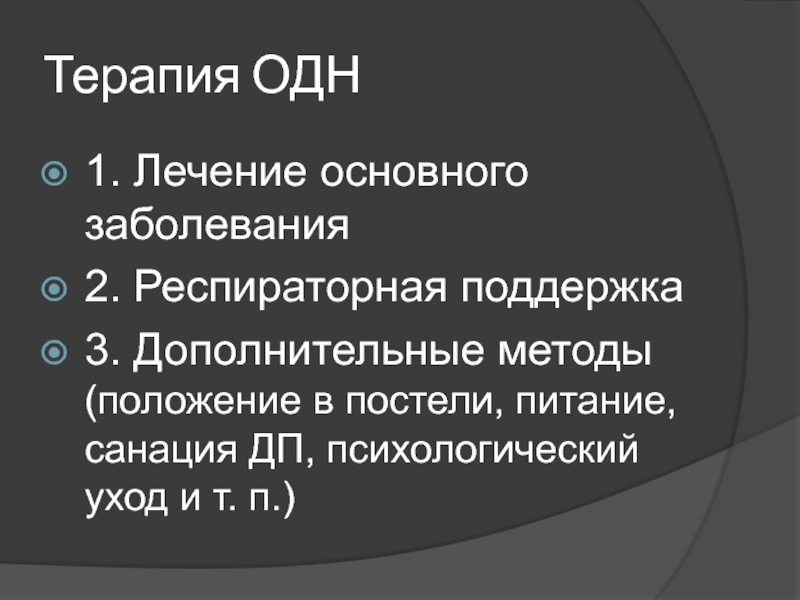 Терапия ОДН

1. Лечение основного заболевания

2. Респираторная поддержка

3. Дополнительные методы (положение в постели, питание, санация ДП, психологический уход и т. п.)